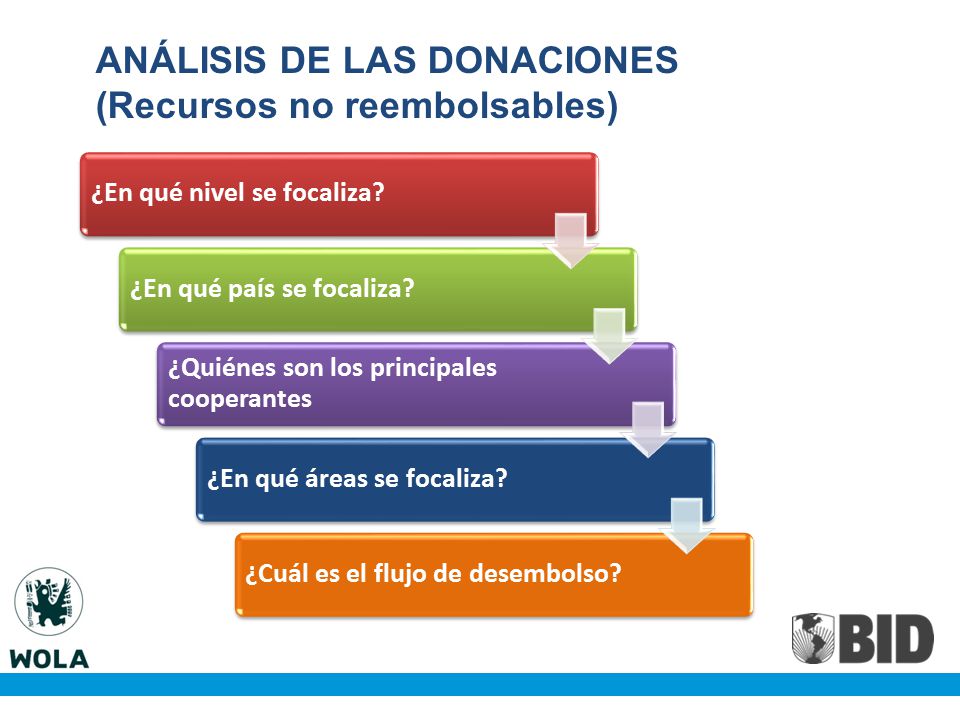 ANÁLISIS DE LAS DONACIONES
(Recursos no reembolsables)

¿En qué nivel se focaliza?

¿En qué país se focaliza?

¿Quiénes son los principales cooperantes

¿En qué áreas se focaliza?

¿Cuál es el flujo de desembolso?

WOLA

BID